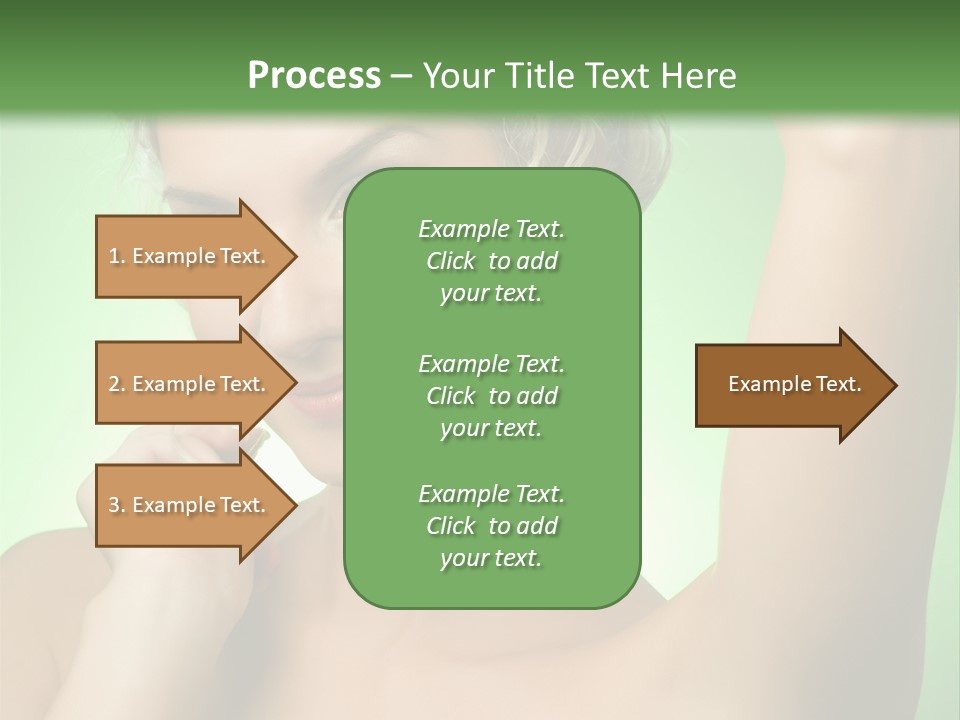 Process – Your Title Text Here

1. Example Text.

2. Example Text.

3. Example Text.

Example Text. Click to add your text.

Example Text. Click to add your text.

Example Text. Click to add your text.

Example Text.